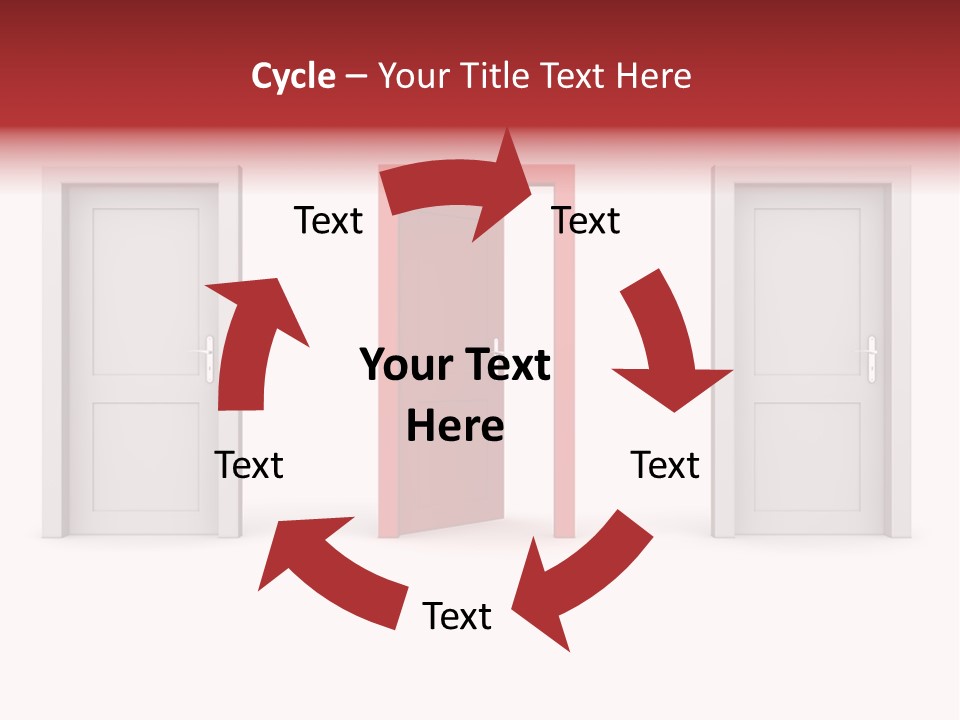 Cycle – Your Title Text Here

Text

Text

Your Text Here

Text

Text

Text